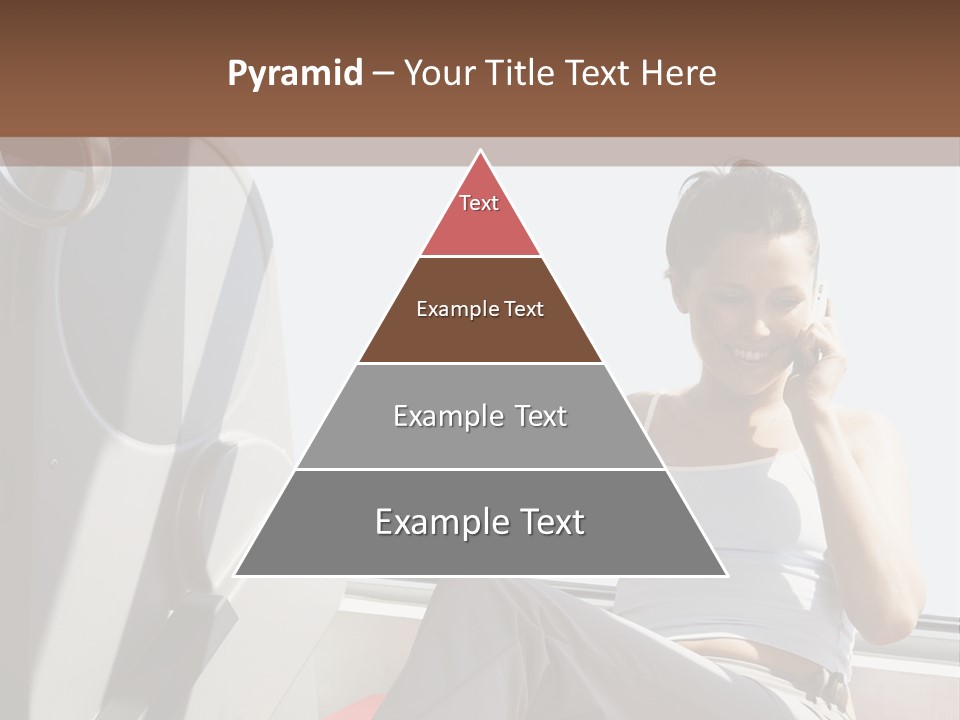 Pyramid – Your Title Text Here

Text

Example Text

Example Text

Example Text